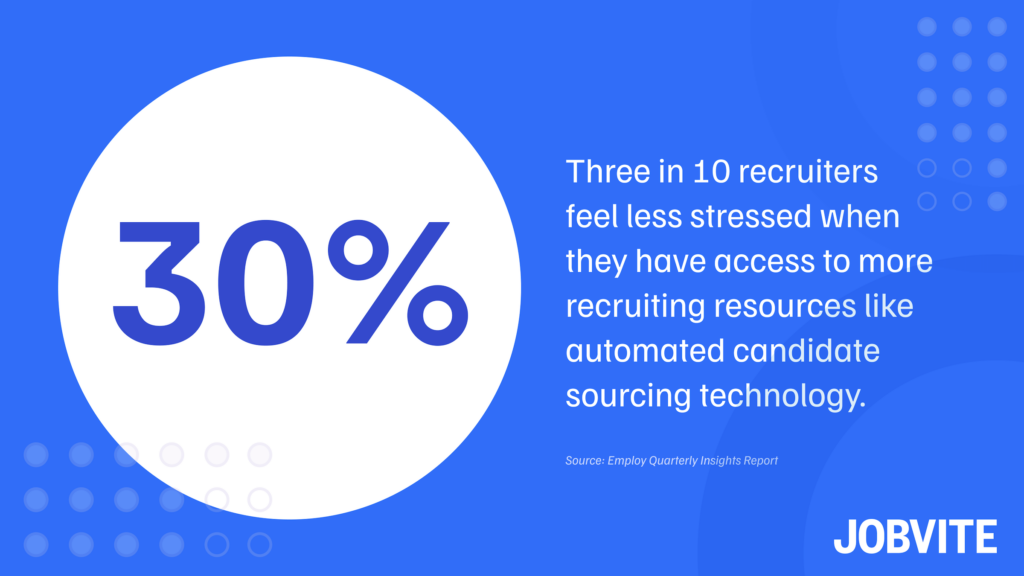 30%

Three in 10 recruiters feel less stressed when they have access to more recruiting resources like automated candidate sourcing technology.

Source: Employ Quarterly Insights Report

JOBVITE